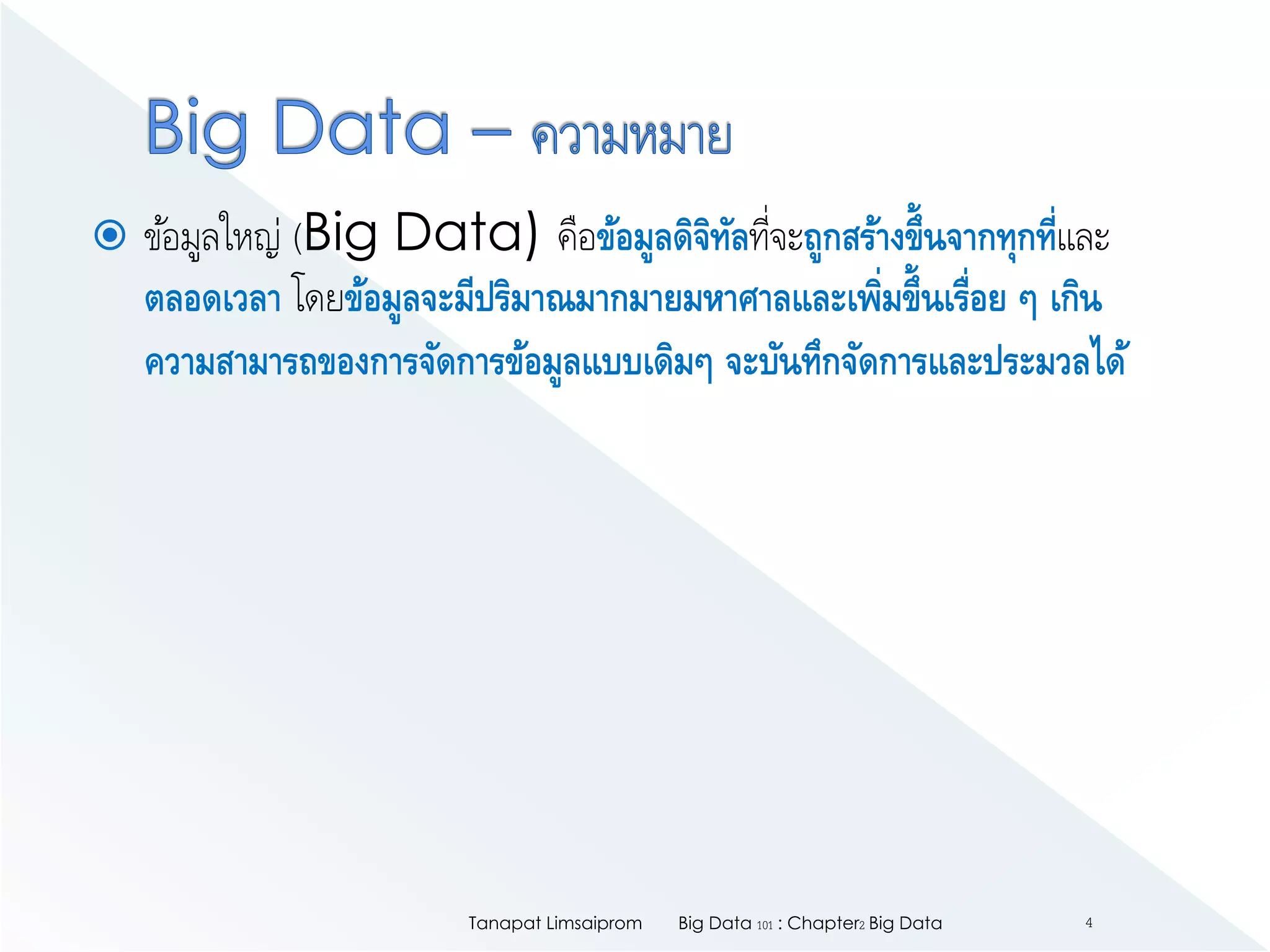 Big Data – ความหมาย

ข้อมูลใหญ่ (Big Data) คือข้อมูลดิจิทัลที่จะถูกสร้างขึ้นจากทุกที่และตลอดเวลา โดยข้อมูลจะมีปริมาณมากมายมหาศาลและเพิ่มขึ้นเรื่อย ๆ เกินความสามารถของการจัดการข้อมูลแบบเดิมๆ จะบันทึกจัดการและประมวลได้

Tanapat Limsaiprom Big Data 101 : Chapter2 Big Data 4